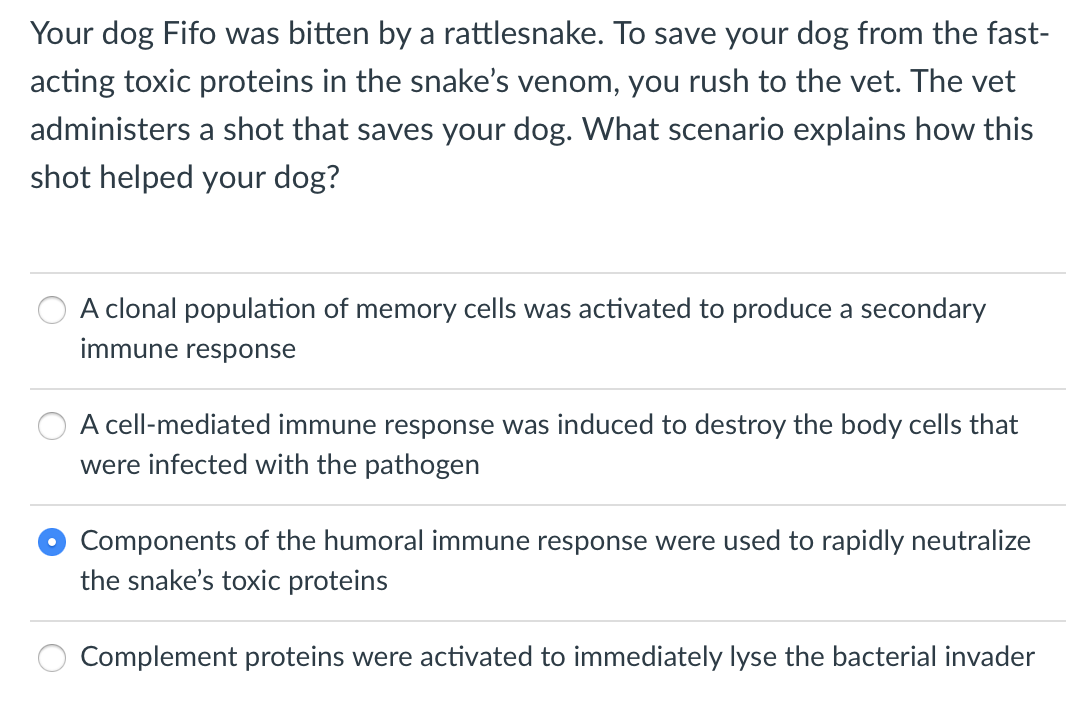 Your dog Fifo was bitten by a rattlesnake. To save your dog from the fast-acting toxic proteins in the snake's venom, you rush to the vet. The vet administers a shot that saves your dog. What scenario explains how this shot helped your dog?

A clonal population of memory cells was activated to produce a secondary immune response

A cell-mediated immune response was induced to destroy the body cells that were infected with the pathogen

Components of the humoral immune response were used to rapidly neutralize the snake's toxic proteins

Complement proteins were activated to immediately lyse the bacterial invader